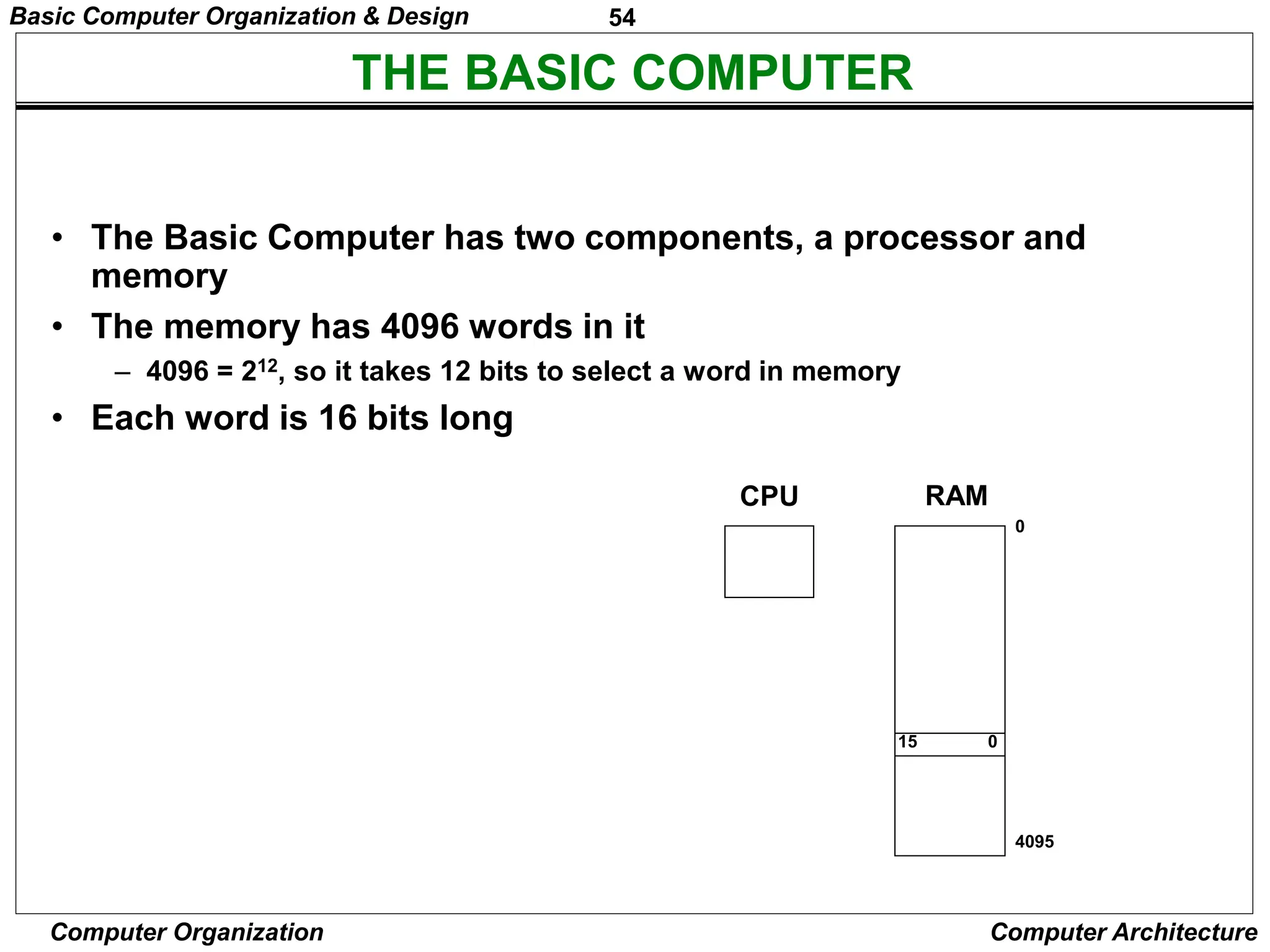 Basic Computer Organization & Design 54

THE BASIC COMPUTER

• The Basic Computer has two components, a processor and memory

• The memory has 4096 words in it

– 4096 = $2^{12}$, so it takes 12 bits to select a word in memory

• Each word is 16 bits long

CPU

RAM

0

15 0

4095

Computer Organization

Computer Architecture